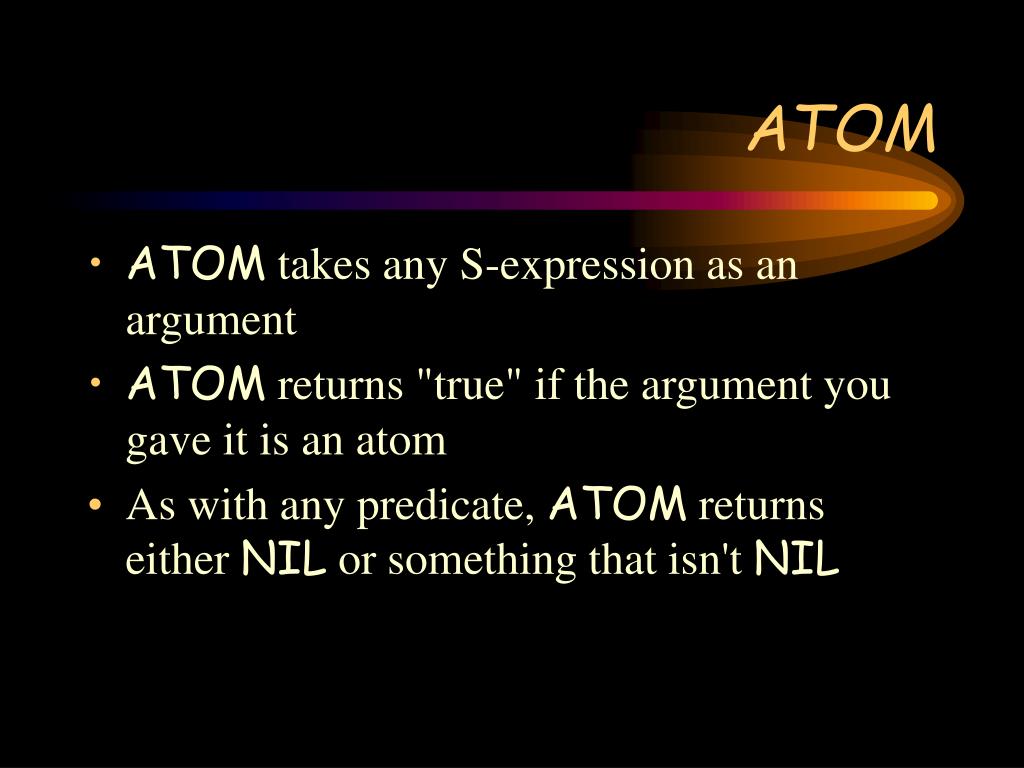 ATOM

• ATOM takes any S-expression as an argument
• ATOM returns "true" if the argument you gave it is an atom
• As with any predicate, ATOM returns either NIL or something that isn't NIL